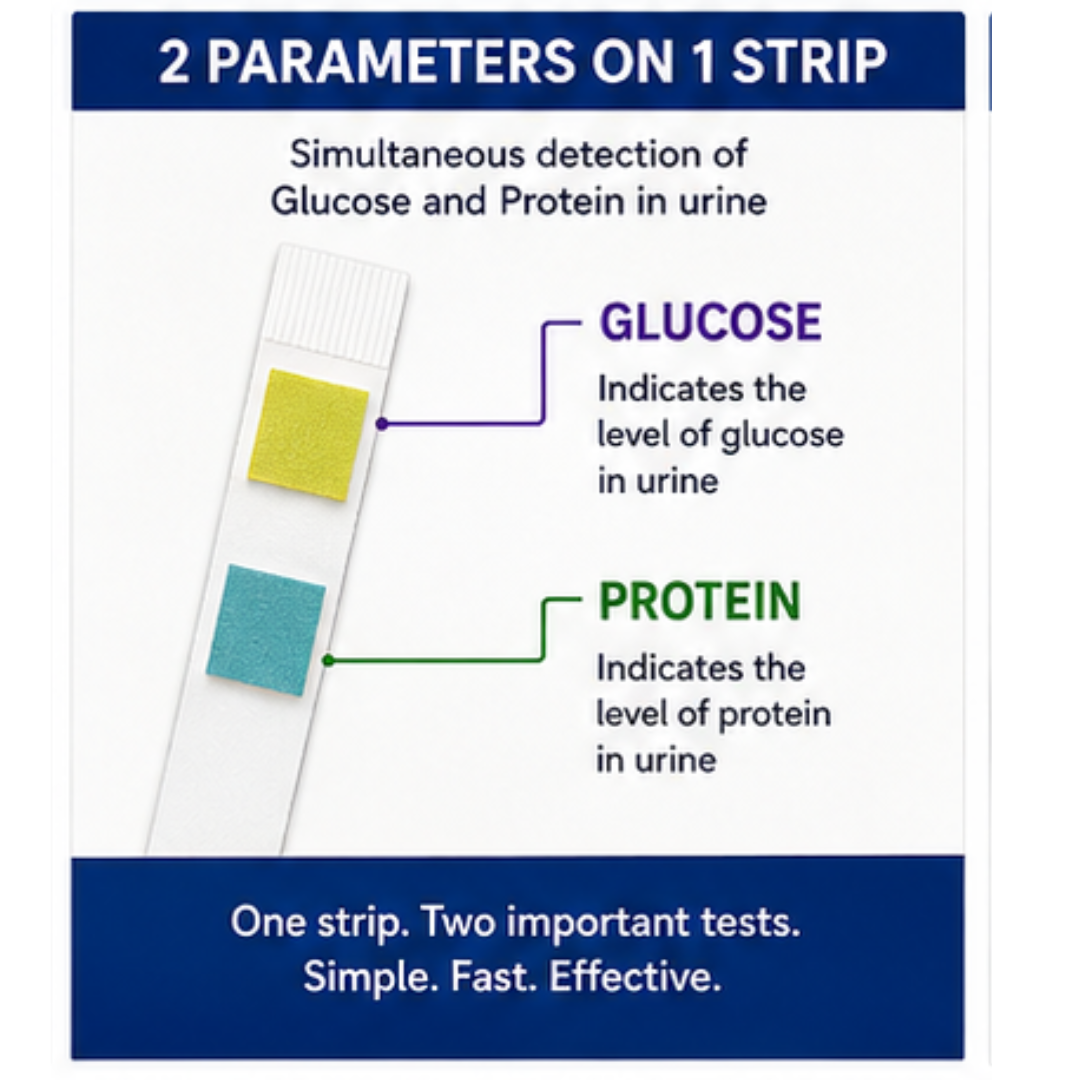 2 PARAMETERS ON 1 STRIP

Simultaneous detection of Glucose and Protein in urine

GLUCOSE
Indicates the level of glucose in urine

PROTEIN
Indicates the level of protein in urine

One strip. Two important tests.
Simple. Fast. Effective.